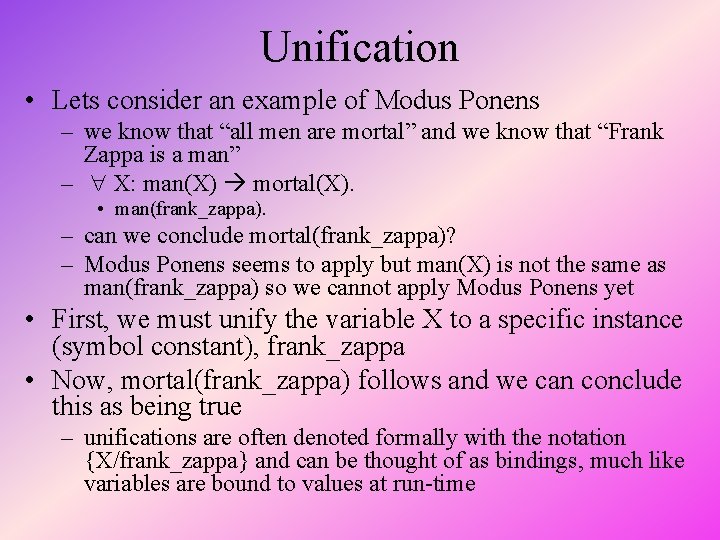 Unification

• Lets consider an example of Modus Ponens
– we know that “all men are mortal” and we know that “Frank Zappa is a man”
– $\forall$ X: man(X) $\rightarrow$ mortal(X).
• man(frank_zappa).
– can we conclude mortal(frank_zappa)?
– Modus Ponens seems to apply but man(X) is not the same as man(frank_zappa) so we cannot apply Modus Ponens yet
• First, we must unify the variable X to a specific instance (symbol constant), frank_zappa
• Now, mortal(frank_zappa) follows and we can conclude this as being true
– unifications are often denoted formally with the notation {X/frank_zappa} and can be thought of as bindings, much like variables are bound to values at run-time